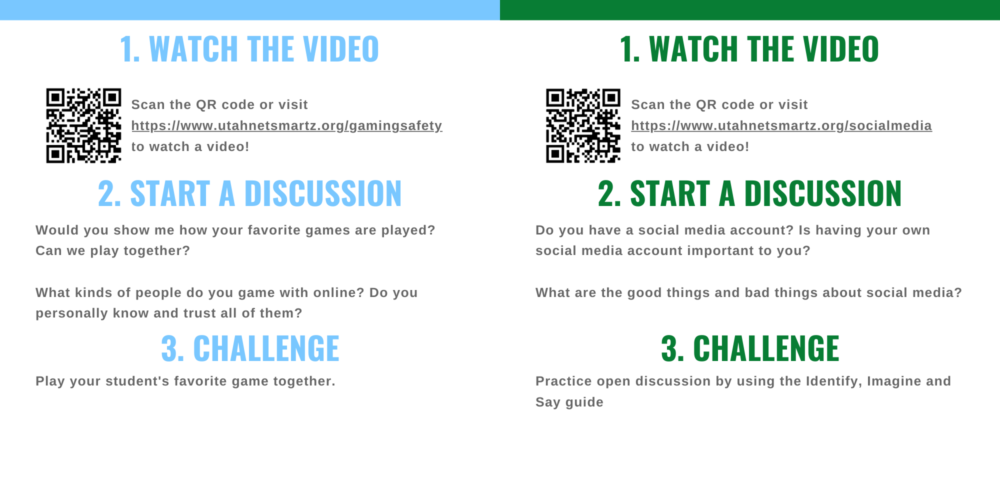 1. WATCH THE VIDEO

Scan the QR code or visit https://www.utahnetsmartz.org/gamingsafety to watch a video!

2. START A DISCUSSION

Would you show me how your favorite games are played? Can we play together?

What kinds of people do you game with online? Do you personally know and trust all of them?

3. CHALLENGE

Play your student's favorite game together.

1. WATCH THE VIDEO

Scan the QR code or visit https://www.utahnetsmartz.org/socialmedia to watch a video!

2. START A DISCUSSION

Do you have a social media account? Is having your own social media account important to you?

What are the good things and bad things about social media?

3. CHALLENGE

Practice open discussion by using the Identify, Imagine and Say guide